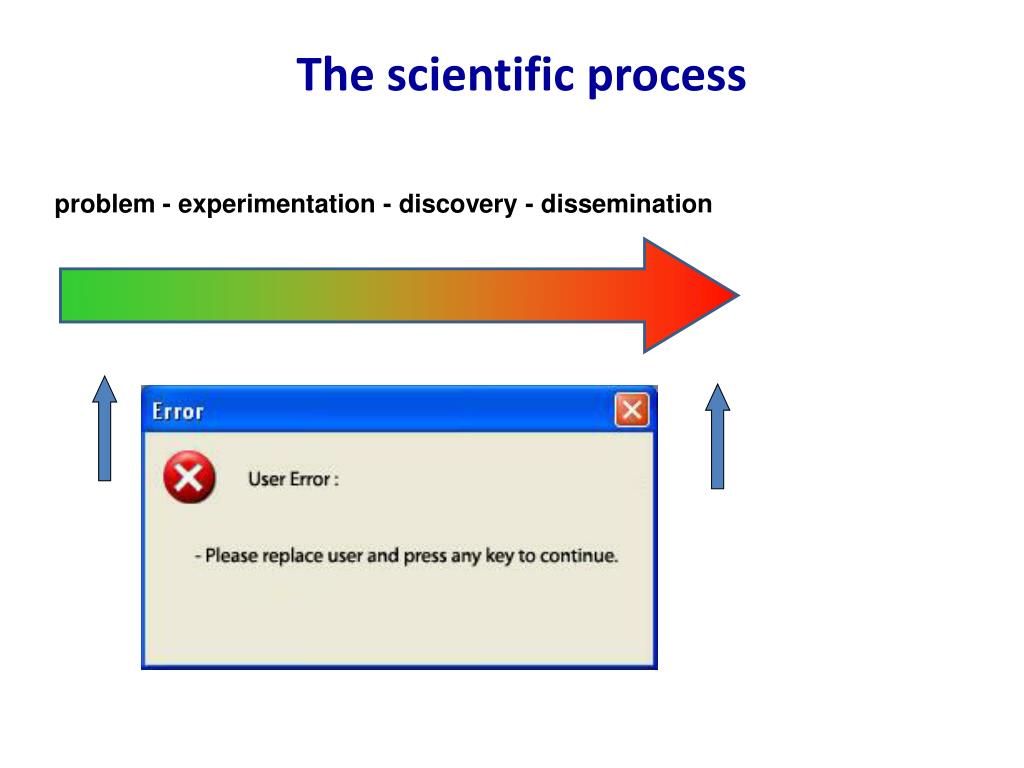 The scientific process

problem - experimentation - discovery - dissemination

Error

User Error :

- Please replace user and press any key to continue.